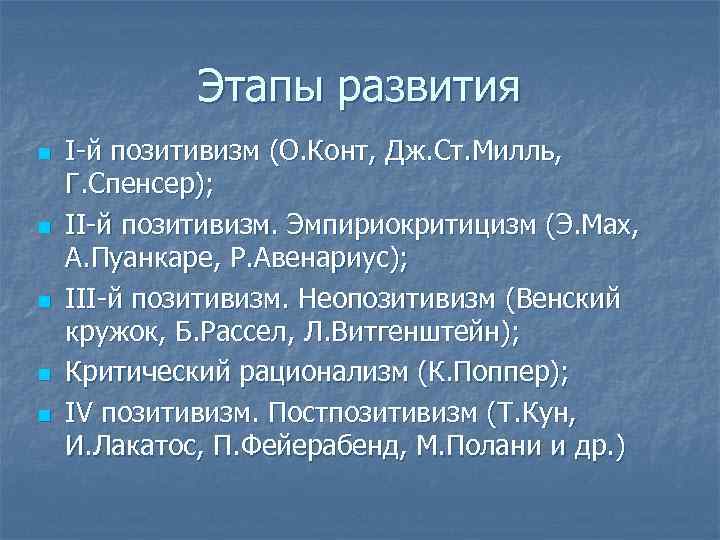 Этапы развития

I-й позитивизм (О.Конт, Дж.Ст.Милль, Г.Спенсер);

II-й позитивизм. Эмпириокритицизм (Э.Мах, А.Пуанкаре, Р.Авенариус);

III-й позитивизм. Неопозитивизм (Венский кружок, Б.Рассел, Л.Витгенштейн);

Критический рационализм (К.Поппер);

IV позитивизм. Постпозитивизм (Т.Кун, И.Лакатос, П.Фейерабенд, М.Полани и др.)